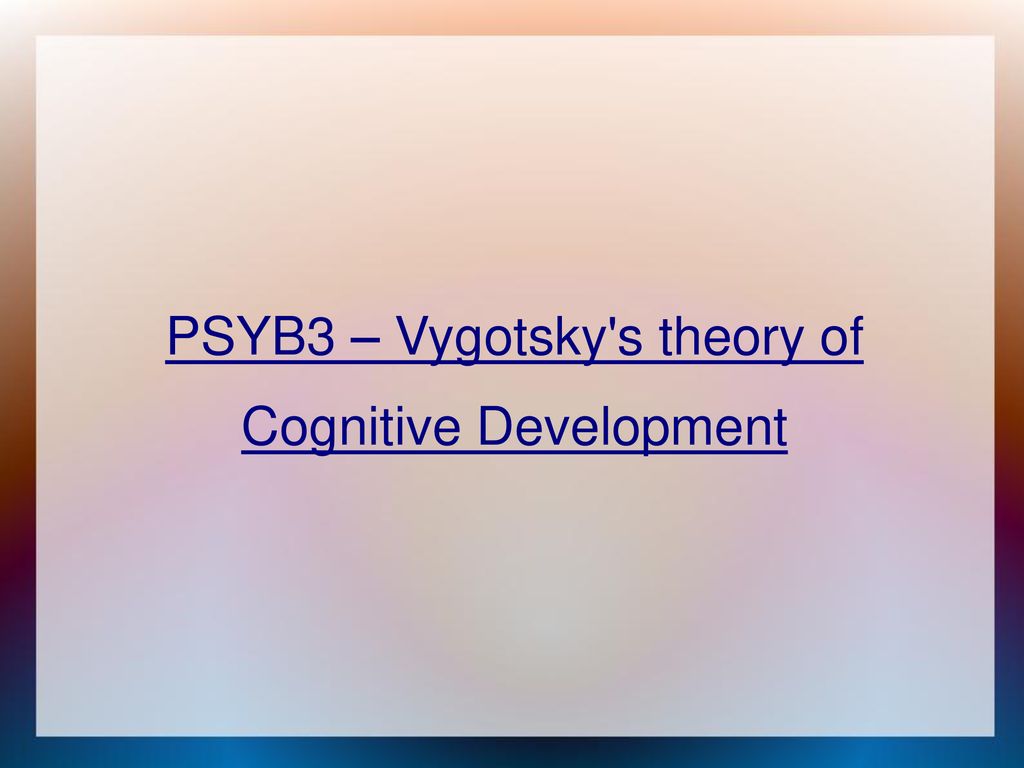 PSYB3 – Vygotsky's theory of Cognitive Development